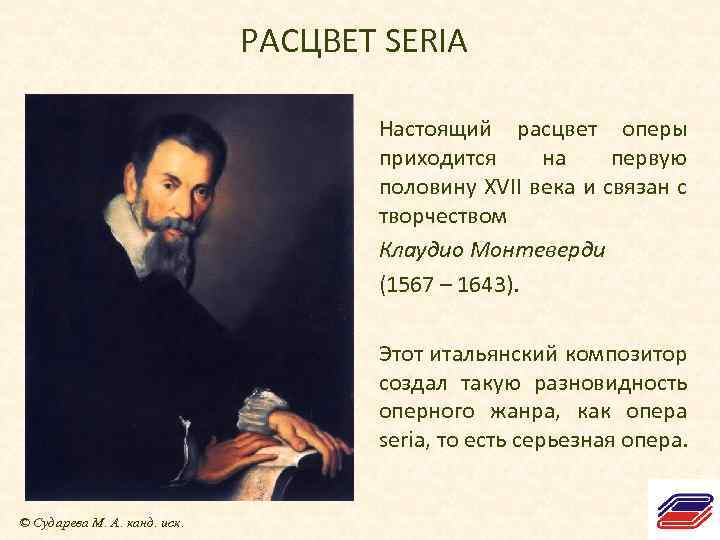 РАСЦВЕТ SERIA

Настоящий расцвет оперы приходится на первую половину XVII века и связан с творчеством

Клаудио Монтеверди

(1567 – 1643).

Этот итальянский композитор создал такую разновидность оперного жанра, как опера seria, то есть серьезная опера.

© Сударева М. А. канд. иск.